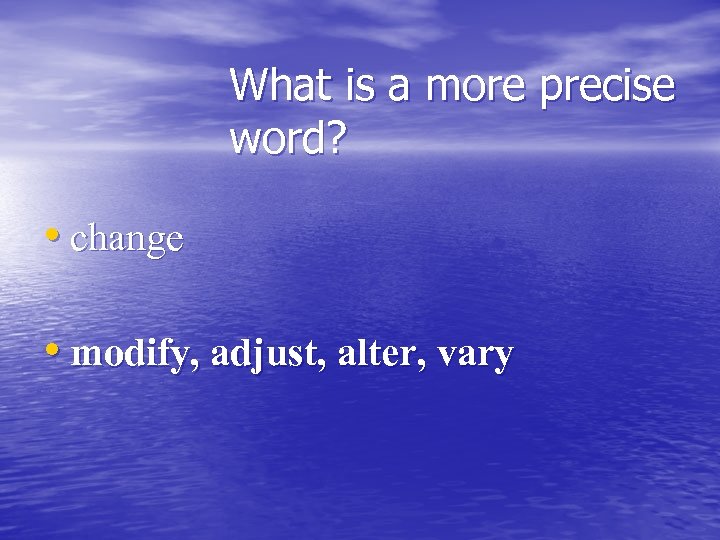 What is a more precise word?

• change

• modify, adjust, alter, vary